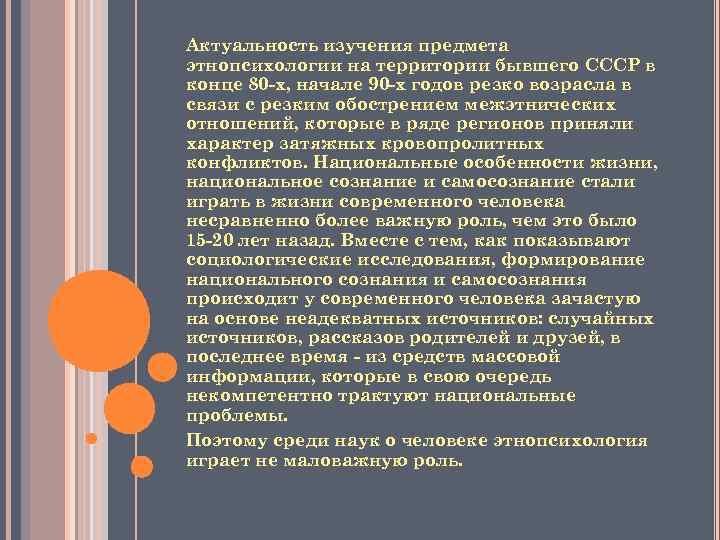 Актуальность изучения предмета этнопсихологии на территории бывшего СССР в конце 80-х, начале 90-х годов резко возрасла в связи с резким обострением межэтнических отношений, которые в ряде регионов приняли характер затяжных кровопролитных конфликтов. Национальные особенности жизни, национальное сознание и самосознание стали играть в жизни современного человека несравненно более важную роль, чем это было 15-20 лет назад. Вместе с тем, как показывают социологические исследования, формирование национального сознания и самосознания происходит у современного человека зачастую на основе неадекватных источников: случайных источников, рассказов родителей и друзей, в последнее время - из средств массовой информации, которые в свою очередь некомпетентно трактуют национальные проблемы.

Поэтому среди наук о человеке этнопсихология играет не маловажную роль.